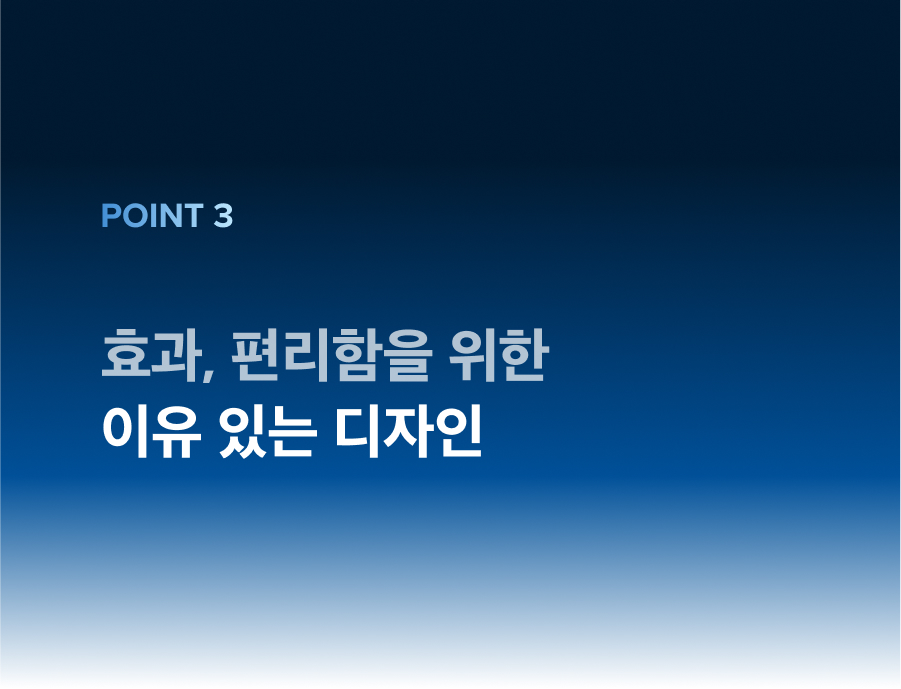 POINT 3

효과, 편리함을 위한
이유 있는 디자인